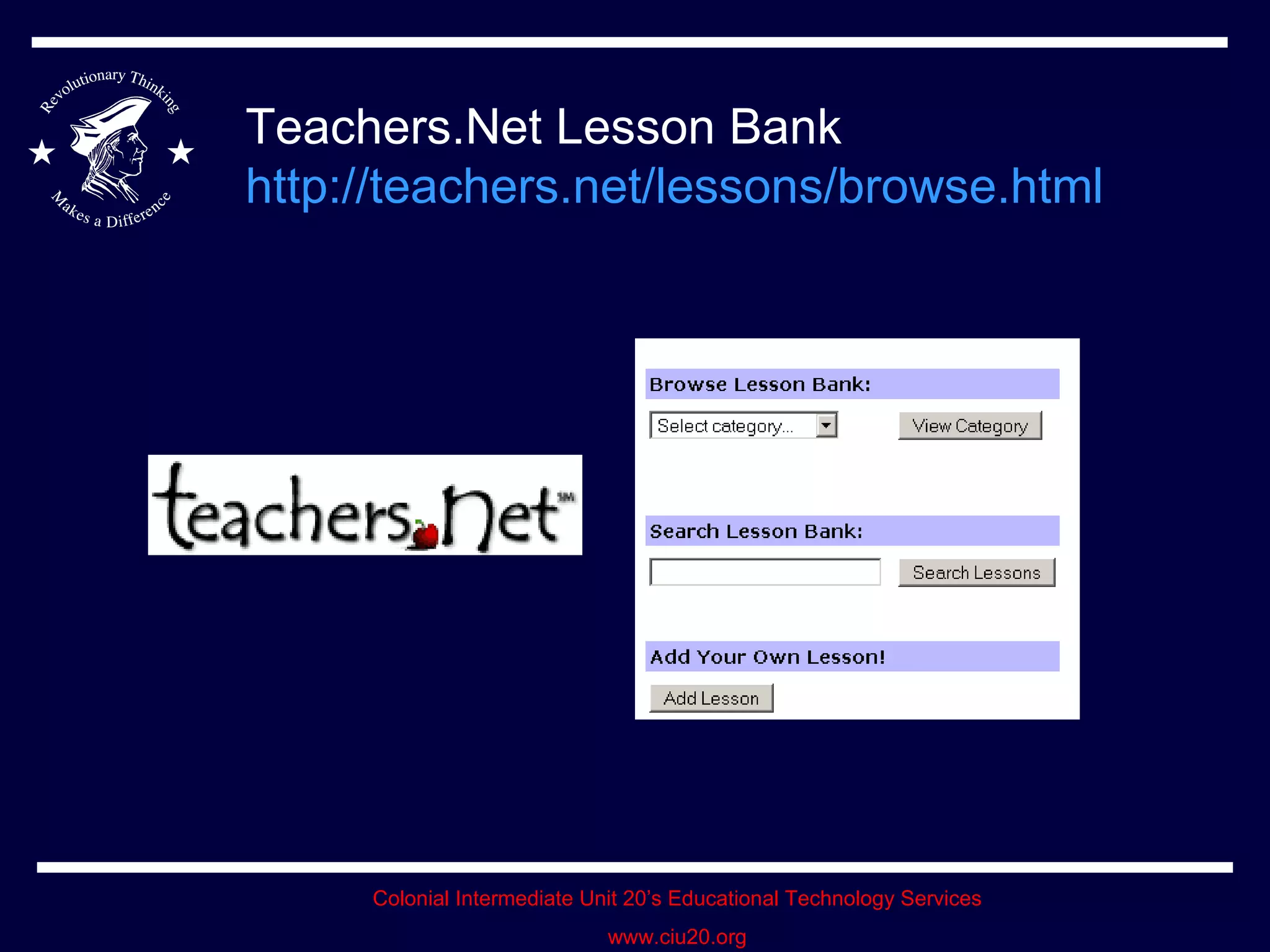 Revolutionary Thinking Makes a Difference

Teachers.Net Lesson Bank
http://teachers.net/lessons/browse.html

teachers.net℠

Browse Lesson Bank:

Select category...

View Category

Search Lesson Bank:

Search Lessons

Add Your Own Lesson!

Add Lesson

Colonial Intermediate Unit 20's Educational Technology Services

www.ciu20.org